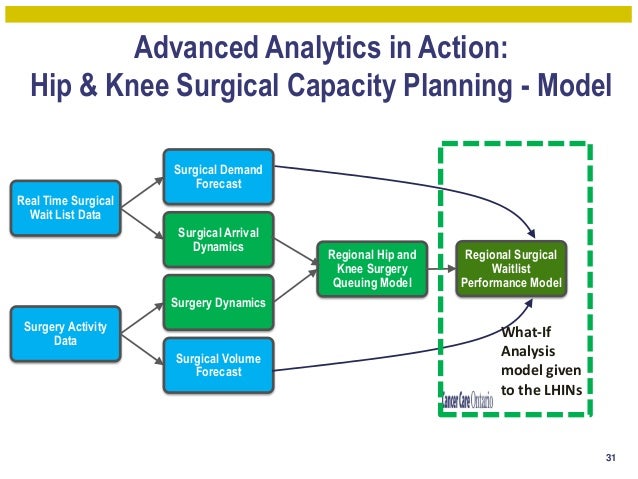 Advanced Analytics in Action:
Hip & Knee Surgical Capacity Planning - Model

Real Time Surgical Wait List Data

Surgery Activity Data

Surgical Demand Forecast

Surgical Arrival Dynamics

Surgery Dynamics

Surgical Volume Forecast

Regional Hip and Knee Surgery Queuing Model

Regional Surgical Waitlist Performance Model

What-If Analysis model given to the LHINs

Cancer Care Ontario

31